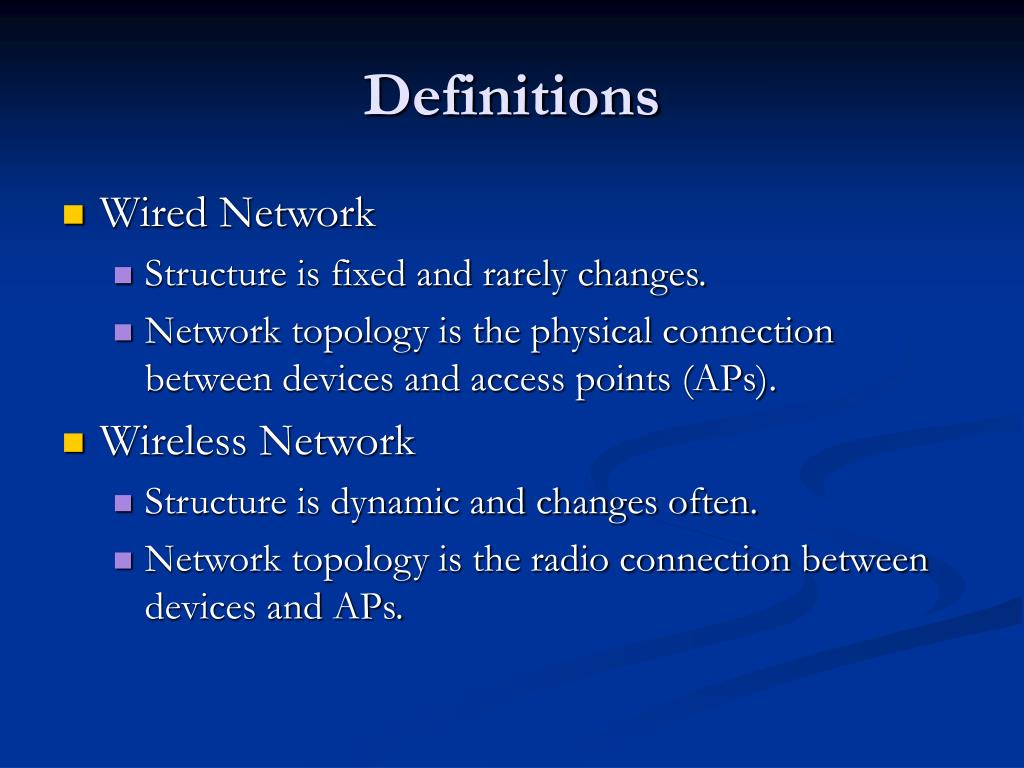 Definitions

Wired Network

Structure is fixed and rarely changes.

Network topology is the physical connection between devices and access points (APs).

Wireless Network

Structure is dynamic and changes often.

Network topology is the radio connection between devices and APs.